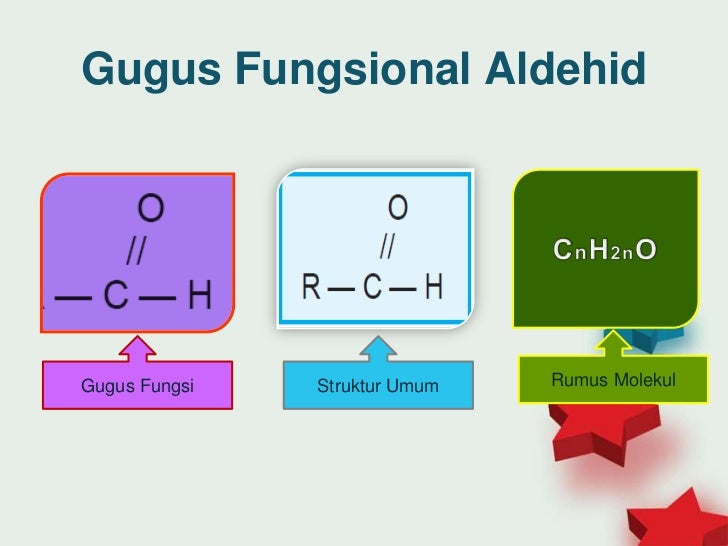 Gugus Fungsional Aldehid

O
//
— C — H

Gugus Fungsi

O
//
R — C — H

Struktur Umum

$C_nH_{2n}O$

Rumus Molekul